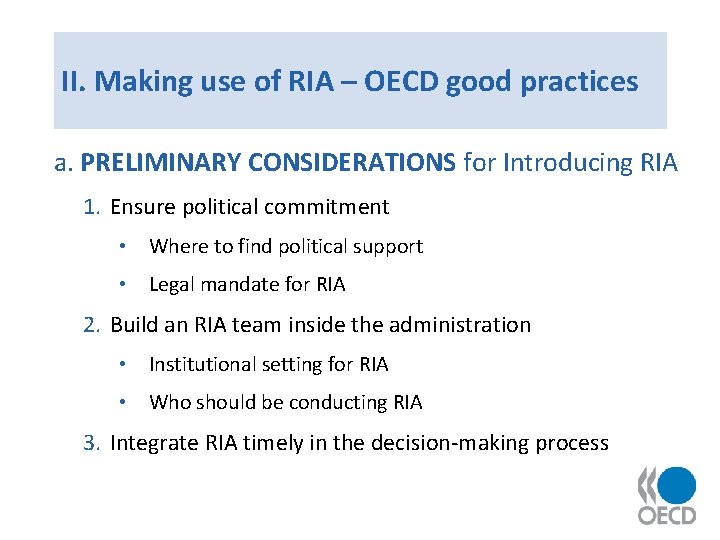 II. Making use of RIA – OECD good practices

a. PRELIMINARY CONSIDERATIONS for Introducing RIA

1. Ensure political commitment

• Where to find political support

• Legal mandate for RIA

2. Build an RIA team inside the administration

• Institutional setting for RIA

• Who should be conducting RIA

3. Integrate RIA timely in the decision-making process

OECD